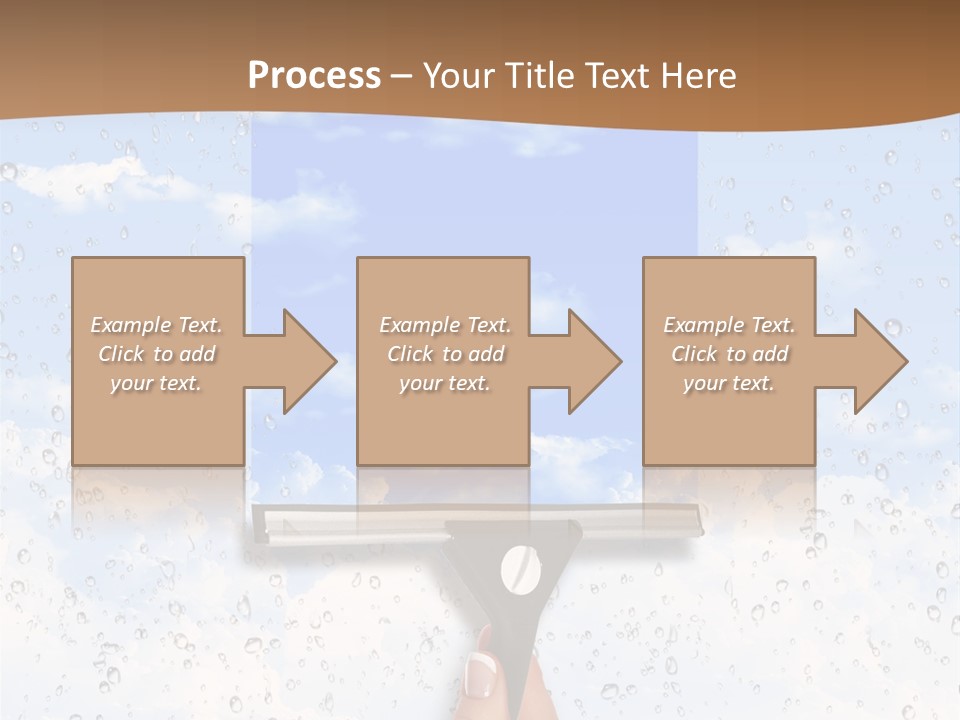 Process – Your Title Text Here

Example Text. Click to add your text.

Example Text. Click to add your text.

Example Text. Click to add your text.